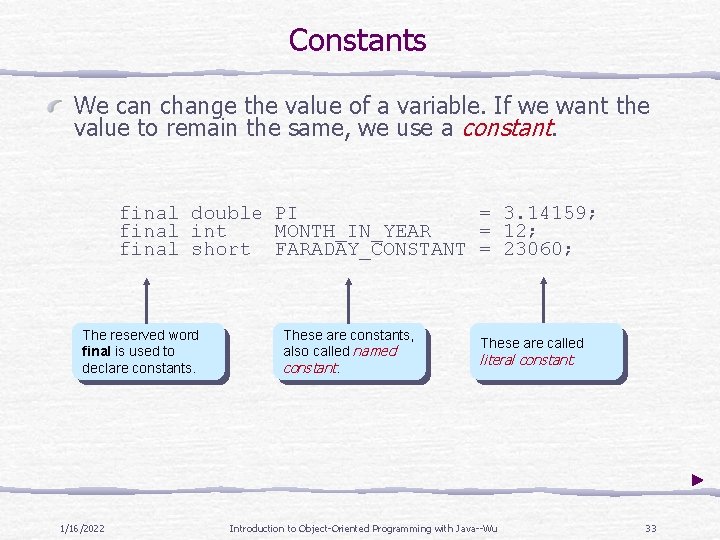 Constants

We can change the value of a variable. If we want the value to remain the same, we use a constant.

final double PI = 3.14159;
final int MONTH_IN_YEAR = 12;
final short FARADAY_CONSTANT = 23060;

The reserved word final is used to declare constants.

These are constants, also called named constant.

These are called literal constant.

1/16/2022

Introduction to Object-Oriented Programming with Java--Wu

33